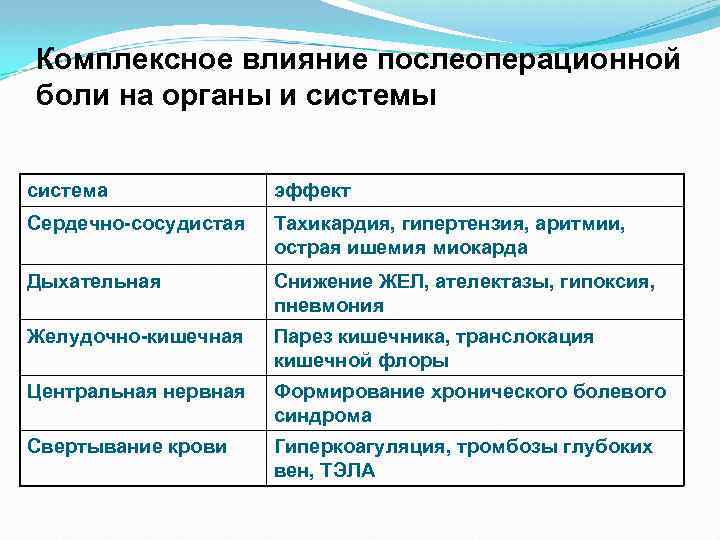 Комплексное влияние послеоперационной боли на органы и системы

| система | эффект |
|---|---|
| Сердечно-сосудистая | Тахикардия, гипертензия, аритмии, острая ишемия миокарда |
| Дыхательная | Снижение ЖЕЛ, ателектазы, гипоксия, пневмония |
| Желудочно-кишечная | Парез кишечника, транслокация кишечной флоры |
| Центральная нервная | Формирование хронического болевого синдрома |
| Свертывание крови | Гиперкоагуляция, тромбозы глубоких вен, ТЭЛА |